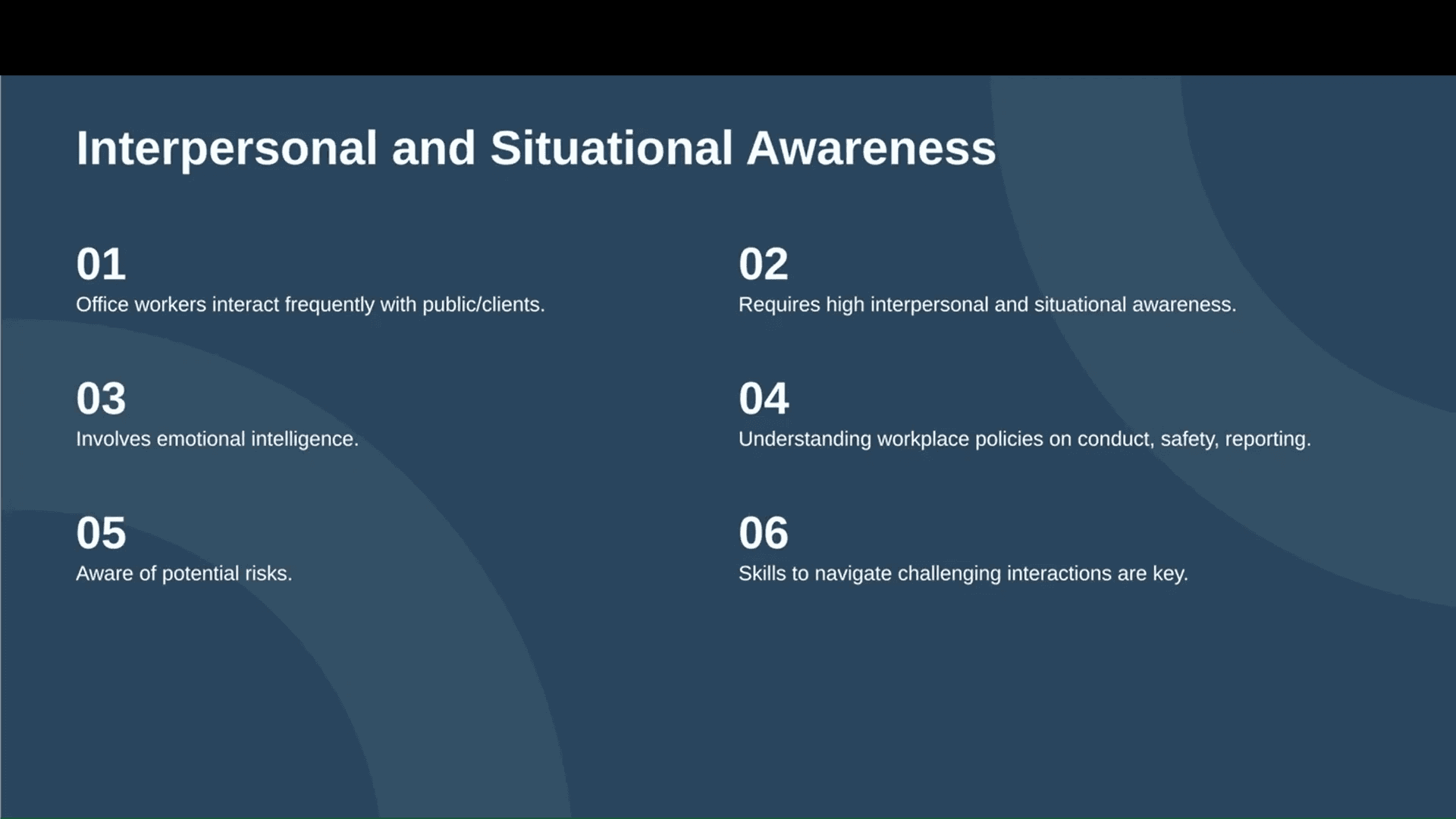 Interpersonal and Situational Awareness

01
Office workers interact frequently with public/clients.

02
Requires high interpersonal and situational awareness.

03
Involves emotional intelligence.

04
Understanding workplace policies on conduct, safety, reporting.

05
Aware of potential risks.

06
Skills to navigate challenging interactions are key.